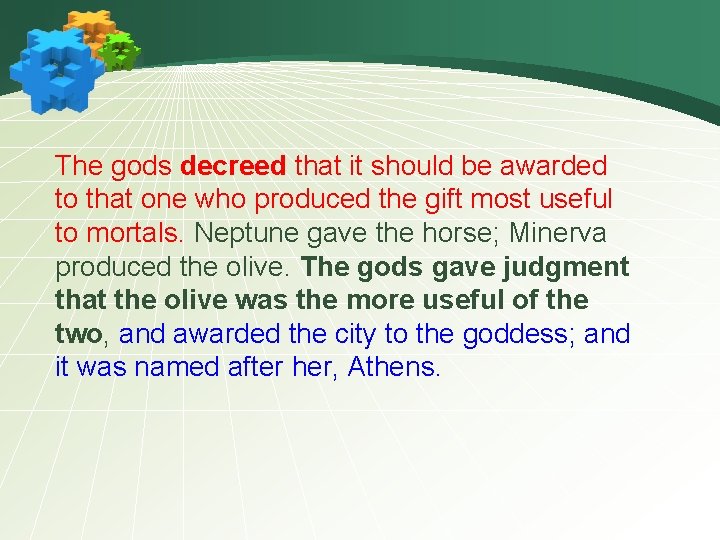 The gods decreed that it should be awarded to that one who produced the gift most useful to mortals. Neptune gave the horse; Minerva produced the olive. The gods gave judgment that the olive was the more useful of the two, and awarded the city to the goddess; and it was named after her, Athens.